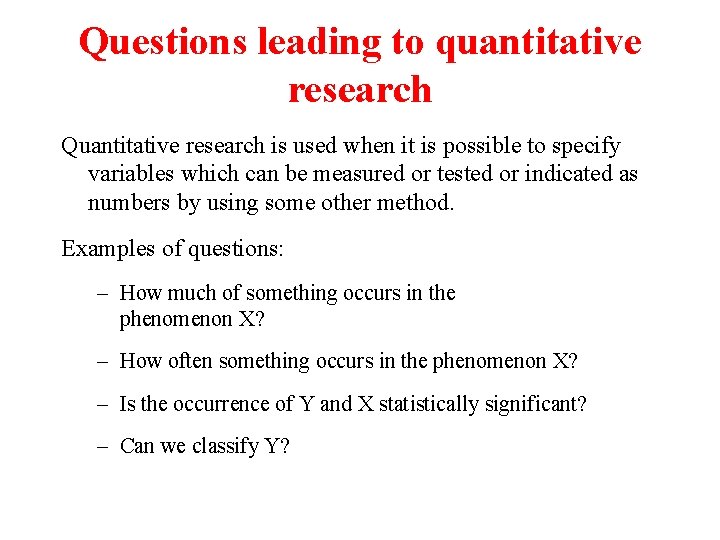 Questions leading to quantitative research

Quantitative research is used when it is possible to specify variables which can be measured or tested or indicated as numbers by using some other method.

Examples of questions:

– How much of something occurs in the phenomenon X?

– How often something occurs in the phenomenon X?

– Is the occurrence of Y and X statistically significant?

– Can we classify Y?